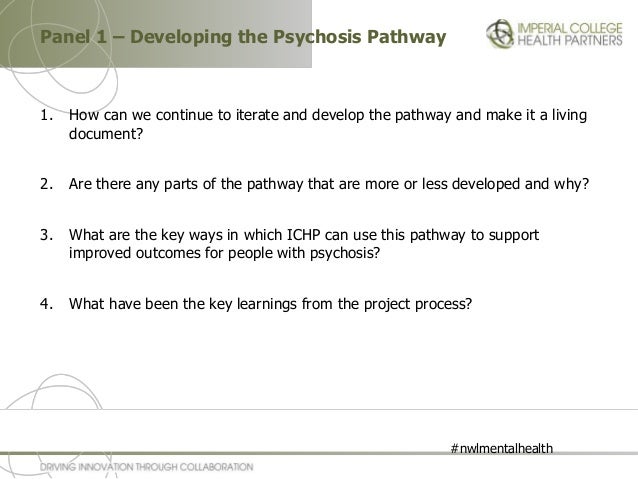 Panel 1 – Developing the Psychosis Pathway

IMPERIAL COLLEGE HEALTH PARTNERS

1. How can we continue to iterate and develop the pathway and make it a living document?

2. Are there any parts of the pathway that are more or less developed and why?

3. What are the key ways in which ICHP can use this pathway to support improved outcomes for people with psychosis?

4. What have been the key learnings from the project process?

#nwlmentalhealth

DRIVING INNOVATION THROUGH COLLABORATION